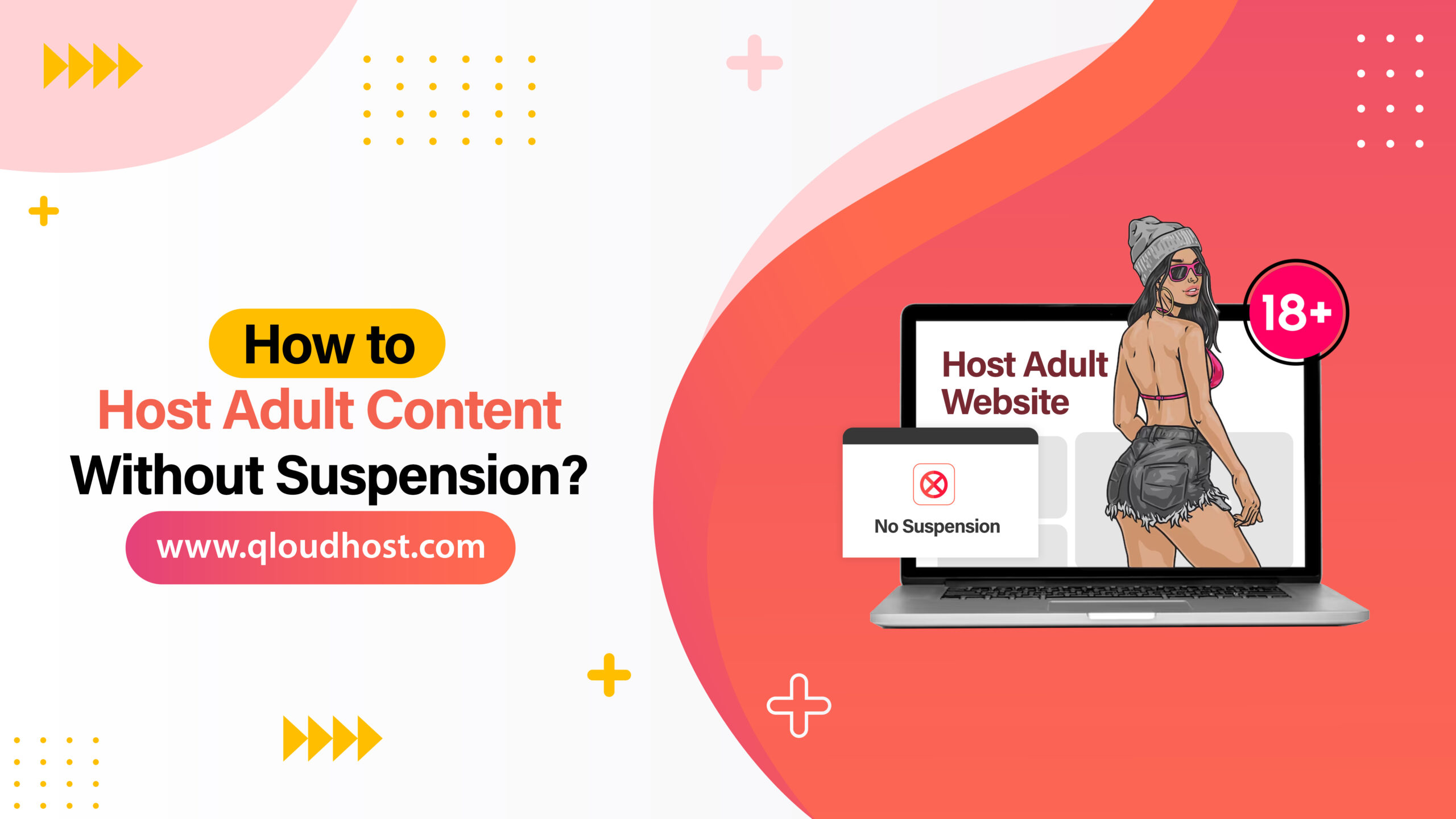 How to
Host Adult Content
Without Suspension?
www.qloudhost.com

Host Adult Website

18+

No Suspension